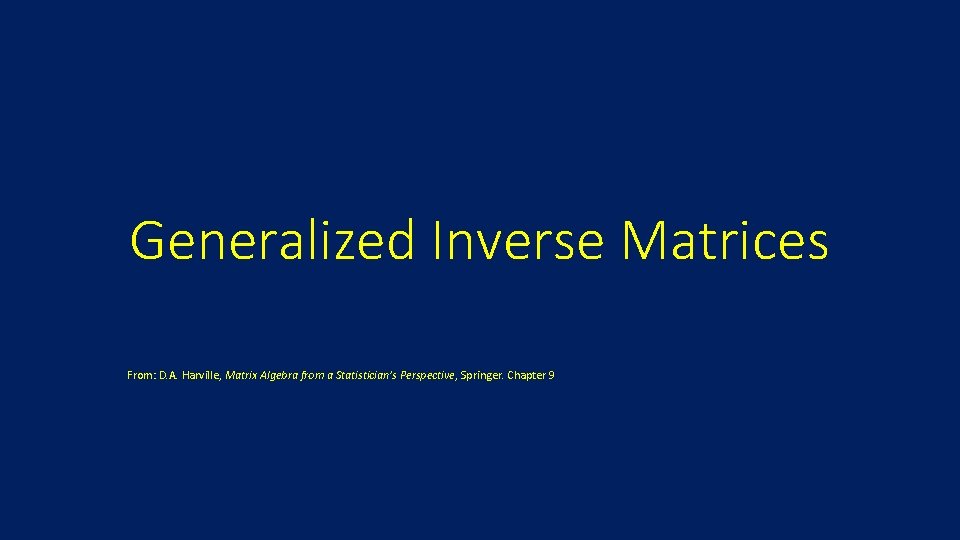 Generalized Inverse Matrices

From: D.A. Harville, Matrix Algebra from a Statistician's Perspective, Springer. Chapter 9